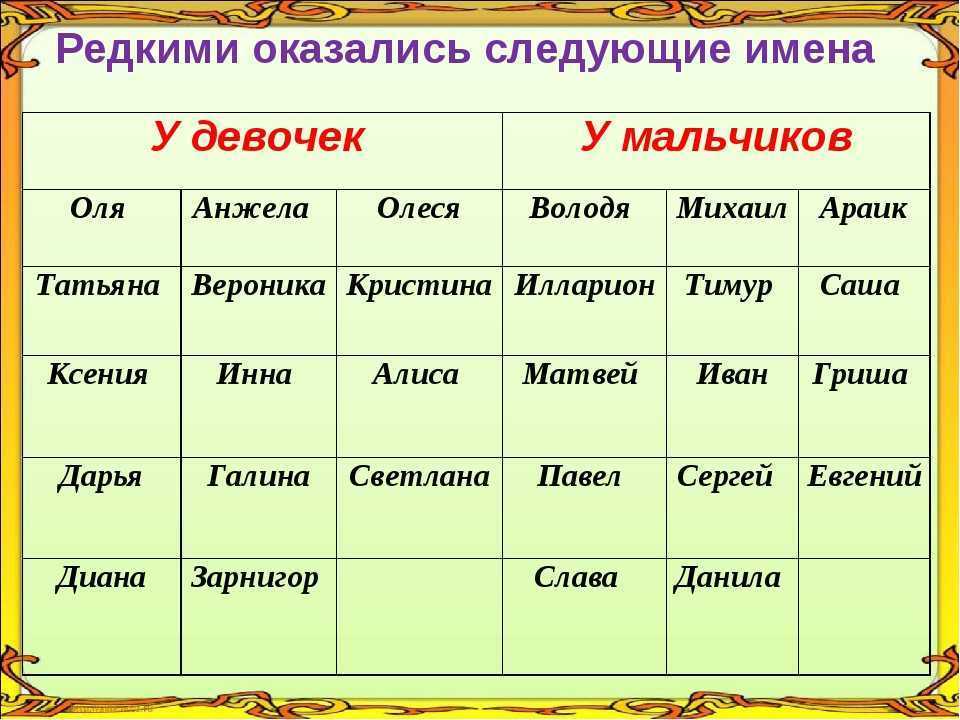 Редкими оказались следующие имена

| У девочек | | | У мальчиков | | |
|---|---|---|---|---|---|
| Оля | Анжела | Олеся | Володя | Михаил | Араик |
| Татьяна | Вероника | Кристина | Илларион | Тимур | Саша |
| Ксения | Инна | Алиса | Матвей | Иван | Гриша |
| Дарья | Галина | Светлана | Павел | Сергей | Евгений |
| Диана | Зарнигор | | Слава | Данила | |